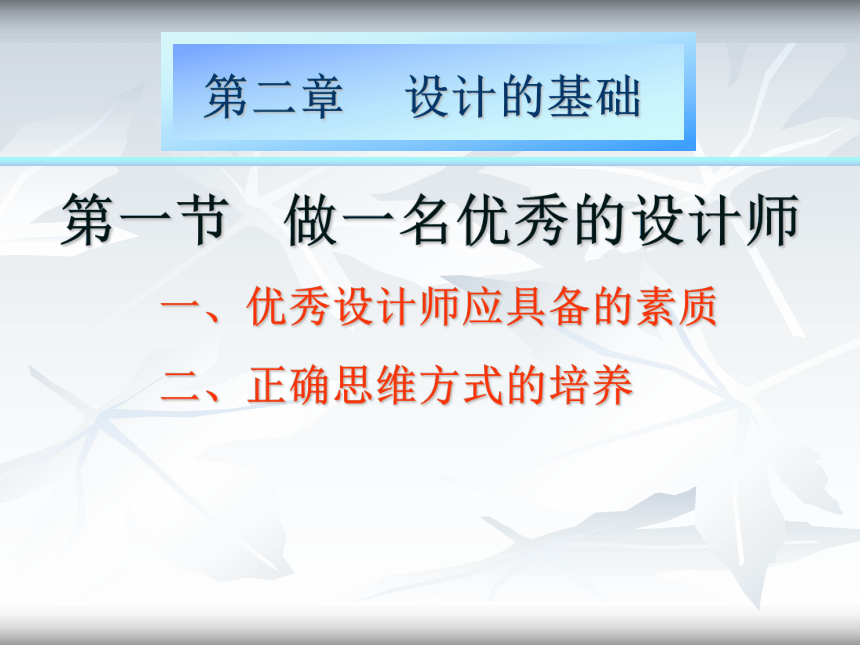 第二章　设计的基础

第一节　做一名优秀的设计师

一、优秀设计师应具备的素质

二、正确思维方式的培养